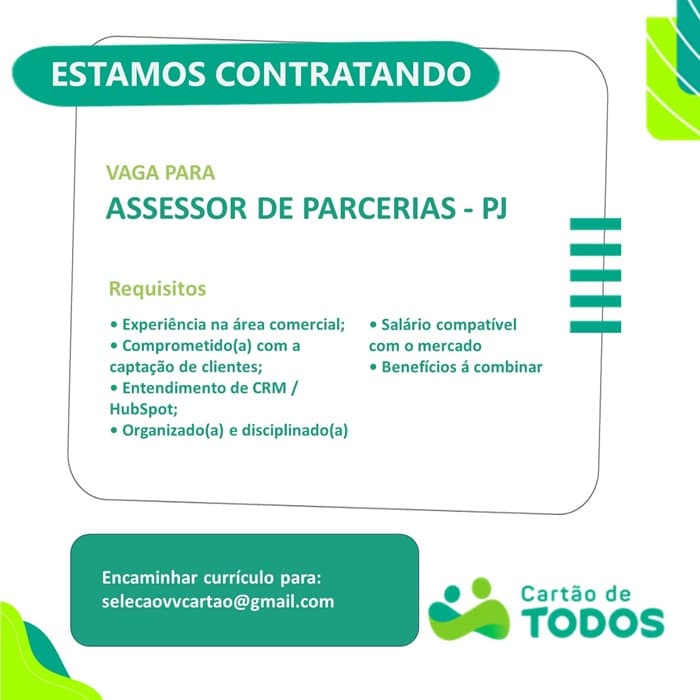 ESTAMOS CONTRATANDO

VAGA PARA
ASSESSOR DE PARCERIAS - PJ

Requisitos

• Experiência na área comercial;
• Comprometido(a) com a captação de clientes;
• Entendimento de CRM / HubSpot;
• Organizado(a) e disciplinado(a)

• Salário compatível com o mercado
• Benefícios á combinar

Encaminhar currículo para:
selecaovvcartao@gmail.com

Cartão de TODOS